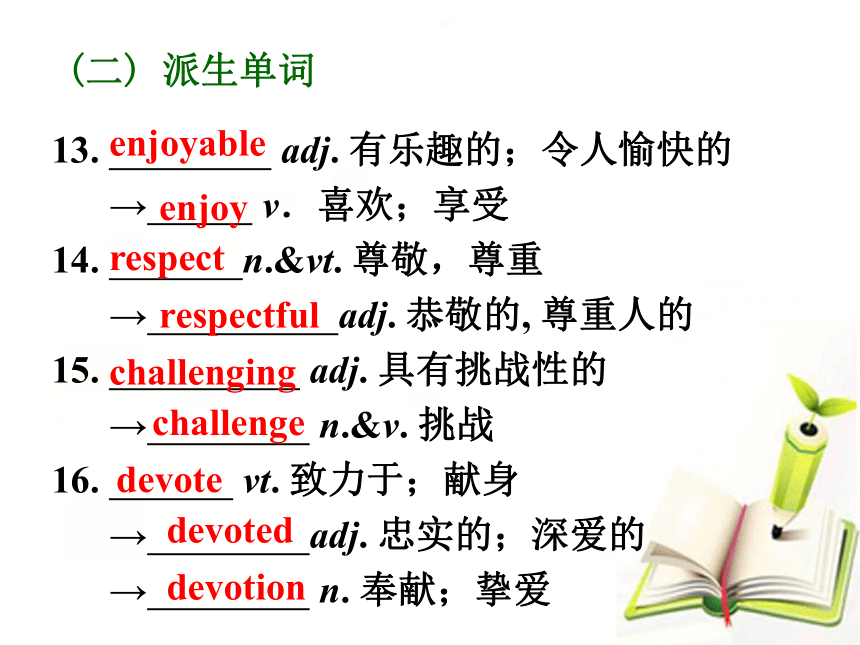 （二）派生单词

13. enjoyable adj. 有乐趣的；令人愉快的
→enjoy v. 喜欢；享受

14. respect n.&vt. 尊敬，尊重
→respectful adj. 恭敬的, 尊重人的

15. challenging adj. 具有挑战性的
→challenge n.&v. 挑战

16. devote vt. 致力于；献身
→devoted adj. 忠实的；深爱的
→devotion n. 奉献；挚爱